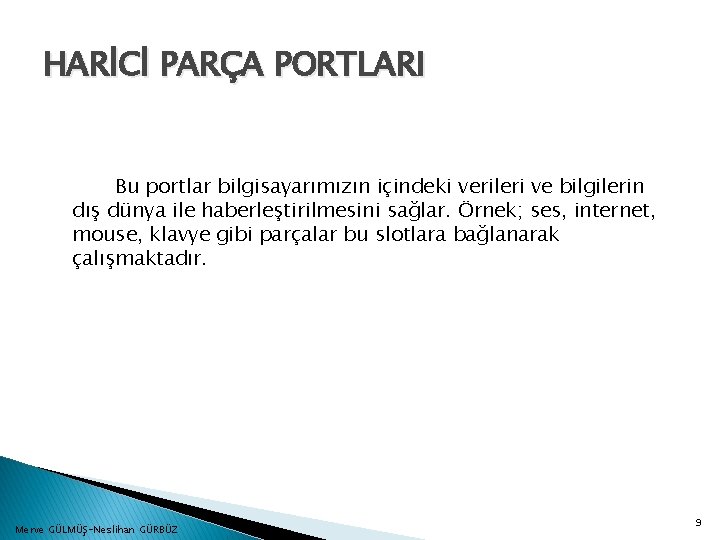 HARİCİ PARÇA PORTLARI

Bu portlar bilgisayarımızın içindeki verileri ve bilgilerin dış dünya ile haberleştirilmesini sağlar. Örnek; ses, internet, mouse, klavye gibi parçalar bu slotlara bağlanarak çalışmaktadır.

Merve GÜLMÜŞ-Neslihan GÜRBÜZ

9